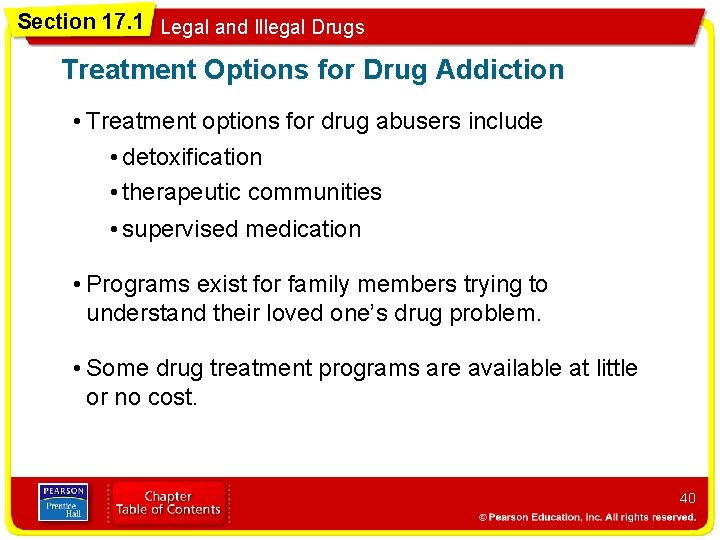 Section 17.1 Legal and Illegal Drugs

Treatment Options for Drug Addiction

• Treatment options for drug abusers include

• detoxification

• therapeutic communities

• supervised medication

• Programs exist for family members trying to understand their loved one's drug problem.

• Some drug treatment programs are available at little or no cost.

PEARSON Prentice Hall

Chapter Table of Contents

40

© Pearson Education, Inc. All rights reserved.